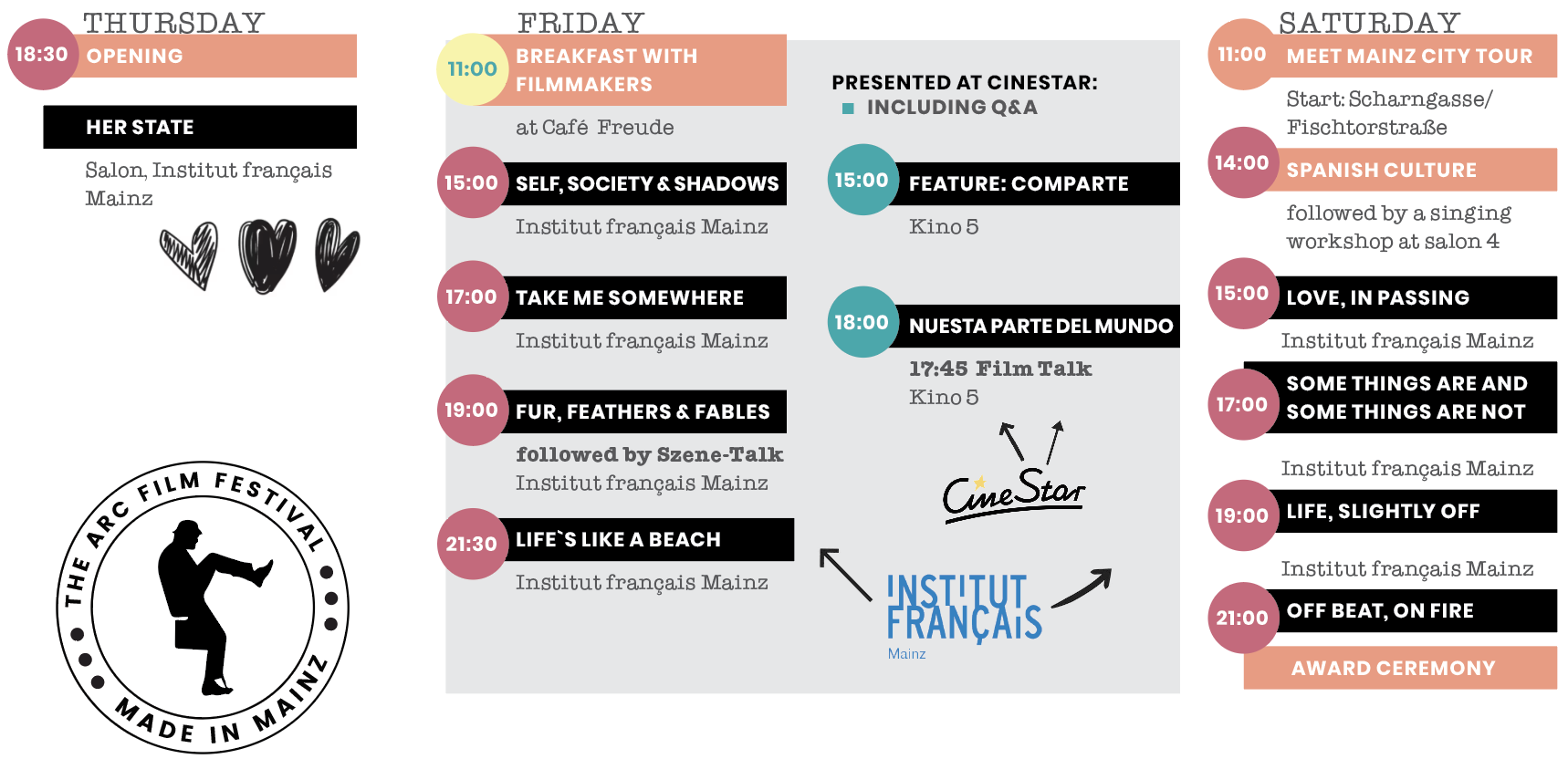 THURSDAY

18:30 OPENING

HER STATE

Salon, Institut français Mainz

THE ARC FILM FESTIVAL MADE IN MAINZ

FRIDAY

11:00 BREAKFAST WITH FILMMAKERS

at Café Freude

15:00 SELF, SOCIETY & SHADOWS

Institut français Mainz

17:00 TAKE ME SOMEWHERE

Institut français Mainz

19:00 FUR, FEATHERS & FABLES

followed by Szene-Talk
Institut français Mainz

21:30 LIFE`S LIKE A BEACH

Institut français Mainz

PRESENTED AT CINESTAR:
INCLUDING Q&A

15:00 FEATURE: COMPARTE

Kino 5

18:00 NUESTA PARTE DEL MUNDO

17:45 Film Talk
Kino 5

CineStar

INSTITUT FRANÇAIS
Mainz

SATURDAY

11:00 MEET MAINZ CITY TOUR

Start: Scharngasse/ Fischtorstraße

14:00 SPANISH CULTURE

followed by a singing workshop at salon 4

15:00 LOVE, IN PASSING

Institut français Mainz

17:00 SOME THINGS ARE AND SOME THINGS ARE NOT

Institut français Mainz

19:00 LIFE, SLIGHTLY OFF

Institut français Mainz

21:00 OFF BEAT, ON FIRE

AWARD CEREMONY